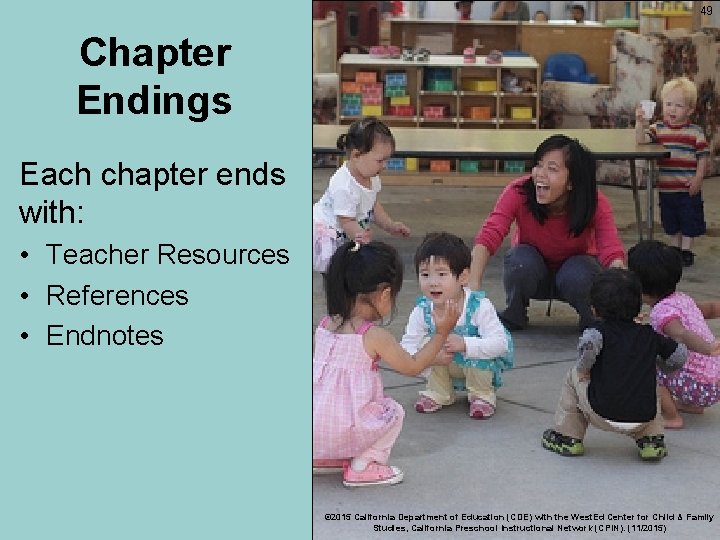 Chapter Endings

Each chapter ends with:

• Teacher Resources
• References
• Endnotes

49

©2015 California Department of Education (CDE) with the WestEd Center for Child & Family Studies, California Preschool Instructional Network (CPIN). (11/2015)